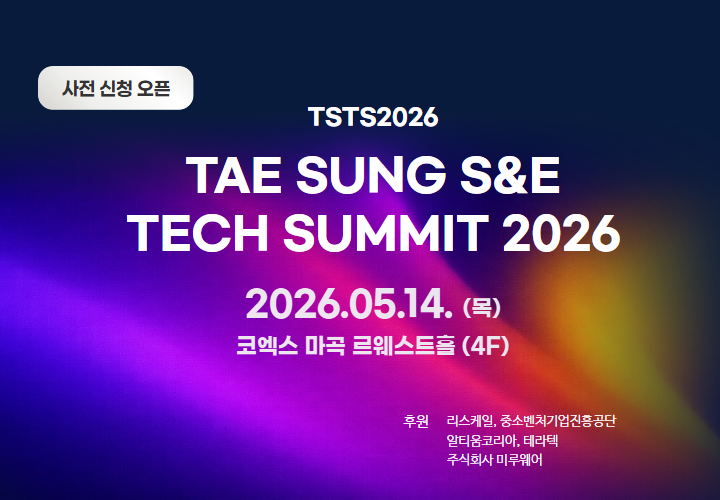 사전 신청 오픈

TSTS2026

TAE SUNG S&E
TECH SUMMIT 2026

2026.05.14. (목)

코엑스 마곡 르웨스트홀 (4F)

후원 리스케일, 중소벤처기업진흥공단
알티움코리아, 테라텍
주식회사 미루웨어